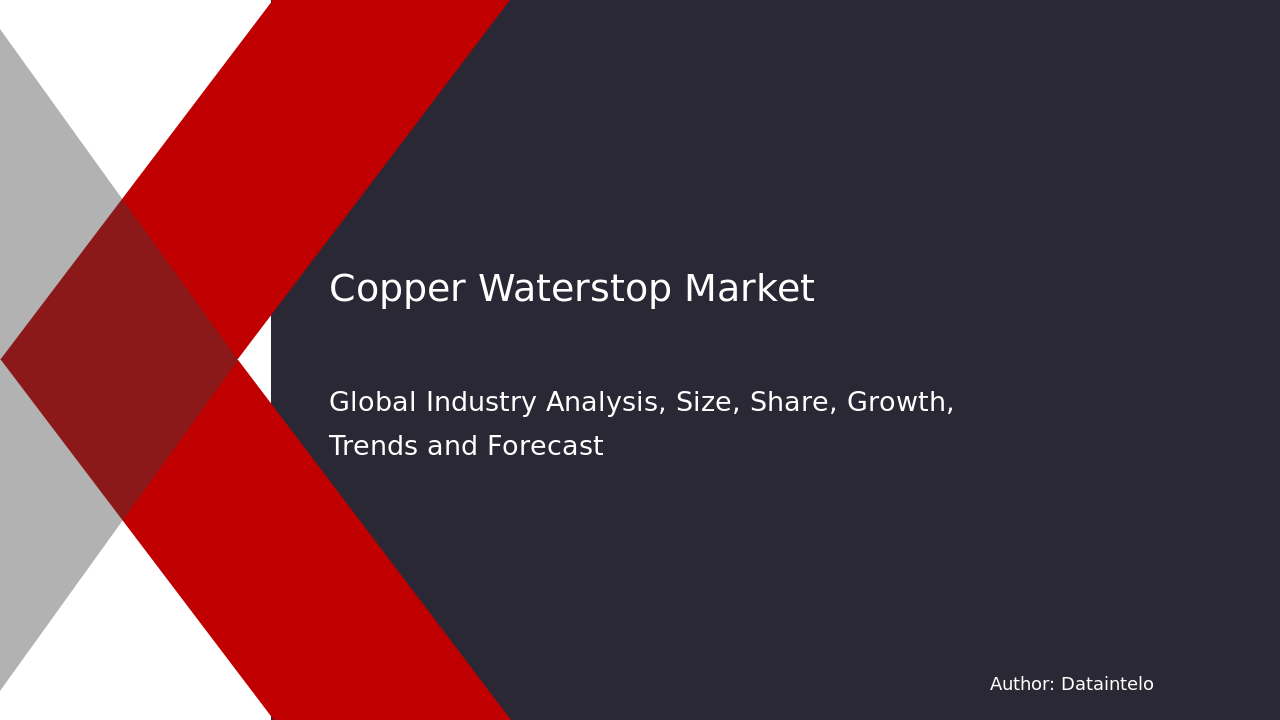 Copper Waterstop Market

Global Industry Analysis, Size, Share, Growth, Trends and Forecast

Author: Dataintelo